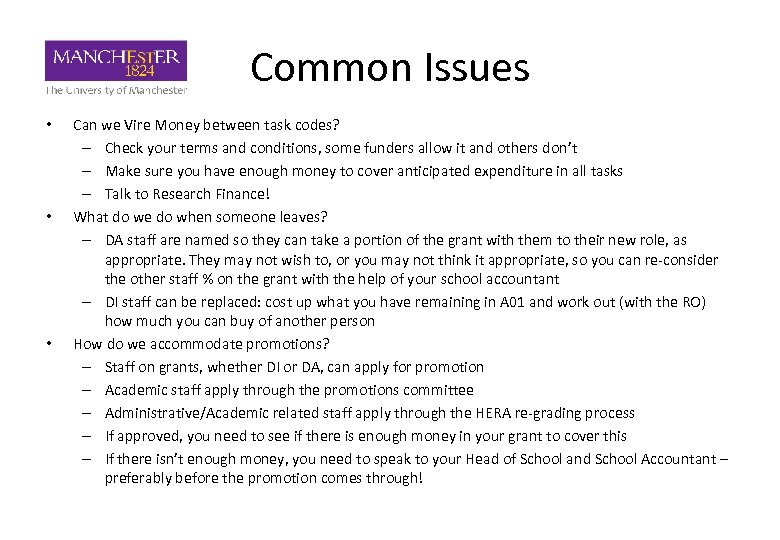 MANCHESTER
1824
The University of Manchester

Common Issues

• Can we Vire Money between task codes?
– Check your terms and conditions, some funders allow it and others don't
– Make sure you have enough money to cover anticipated expenditure in all tasks
– Talk to Research Finance!
• What do we do when someone leaves?
– DA staff are named so they can take a portion of the grant with them to their new role, as appropriate. They may not wish to, or you may not think it appropriate, so you can re-consider the other staff % on the grant with the help of your school accountant
– DI staff can be replaced: cost up what you have remaining in A01 and work out (with the RO) how much you can buy of another person
• How do we accommodate promotions?
– Staff on grants, whether DI or DA, can apply for promotion
– Academic staff apply through the promotions committee
– Administrative/Academic related staff apply through the HERA re-grading process
– If approved, you need to see if there is enough money in your grant to cover this
– If there isn't enough money, you need to speak to your Head of School and School Accountant – preferably before the promotion comes through!